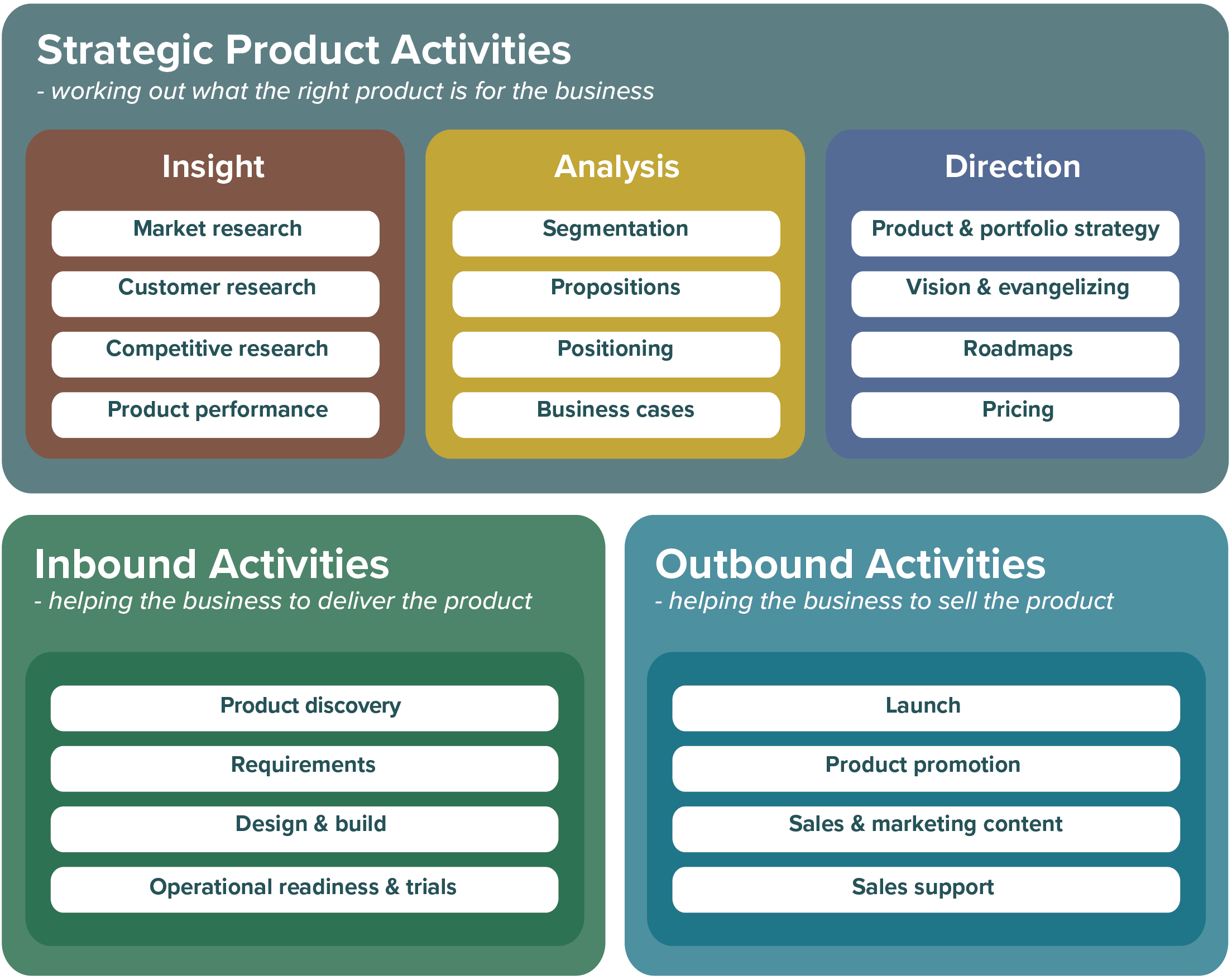 Strategic Product Activities
- working out what the right product is for the business

Insight
Market research
Customer research
Competitive research
Product performance

Analysis
Segmentation
Propositions
Positioning
Business cases

Direction
Product & portfolio strategy
Vision & evangelizing
Roadmaps
Pricing

Inbound Activities
- helping the business to deliver the product

Product discovery
Requirements
Design & build
Operational readiness & trials

Outbound Activities
- helping the business to sell the product

Launch
Product promotion
Sales & marketing content
Sales support